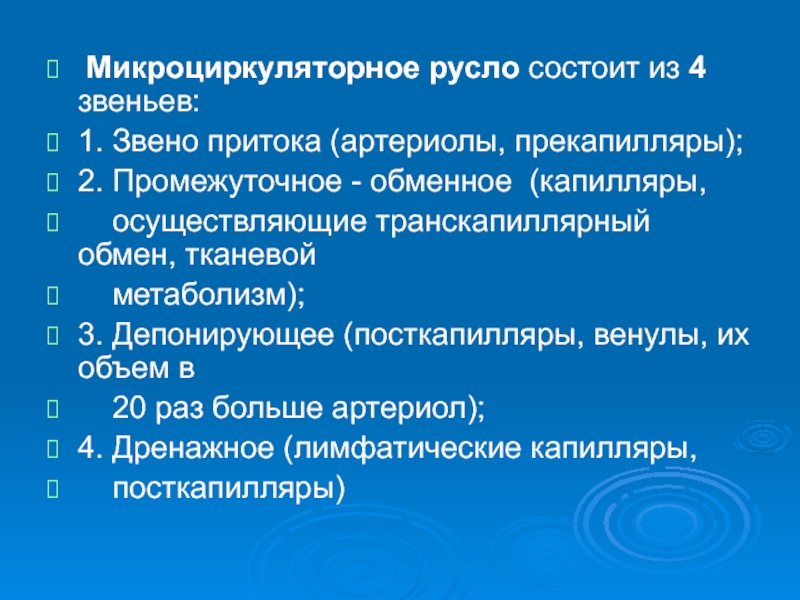 Микроциркуляторное русло состоит из 4 звеньев:

1. Звено притока (артериолы, прекапилляры);

2. Промежуточное - обменное (капилляры,

осуществляющие транскапиллярный обмен, тканевой

метаболизм);

3. Депонирующее (посткапилляры, венулы, их объем в

20 раз больше артериол);

4. Дренажное (лимфатические капилляры,

посткапилляры)